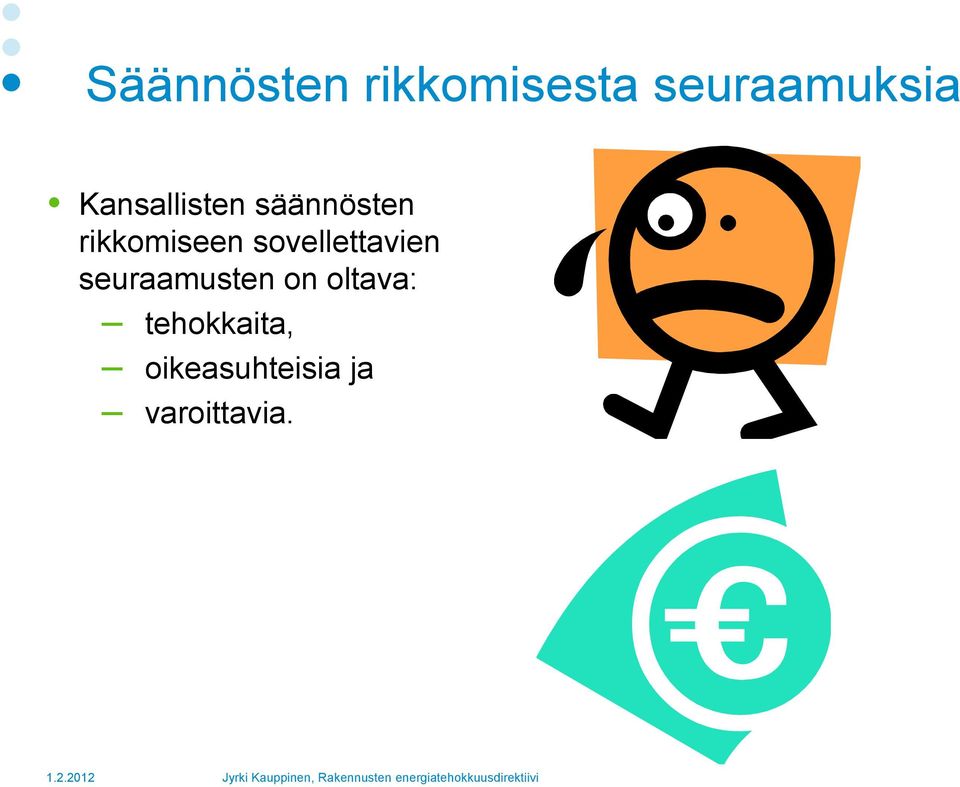 Säännösten rikkomisesta seuraamuksia

• Kansallisten säännösten rikkomiseen sovellettavien seuraamusten on oltava:
– tehokkaita,
– oikeasuhteisia ja
– varoittavia.

€

1.2.2012 Jyrki Kauppinen, Rakennusten energiatehokkuusdirektiivi